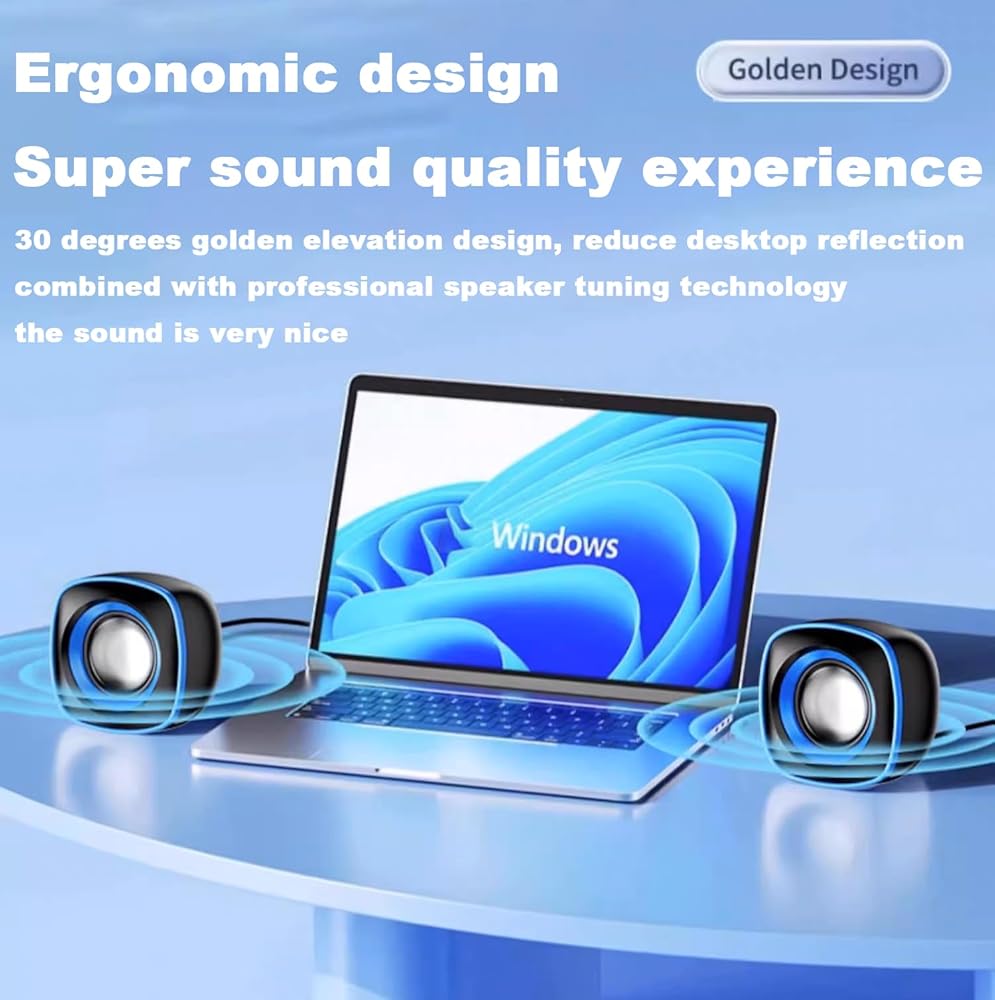 Ergonomic design

Golden Design

Super sound quality experience

30 degrees golden elevation design, reduce desktop reflection
combined with professional speaker tuning technology
the sound is very nice

Windows